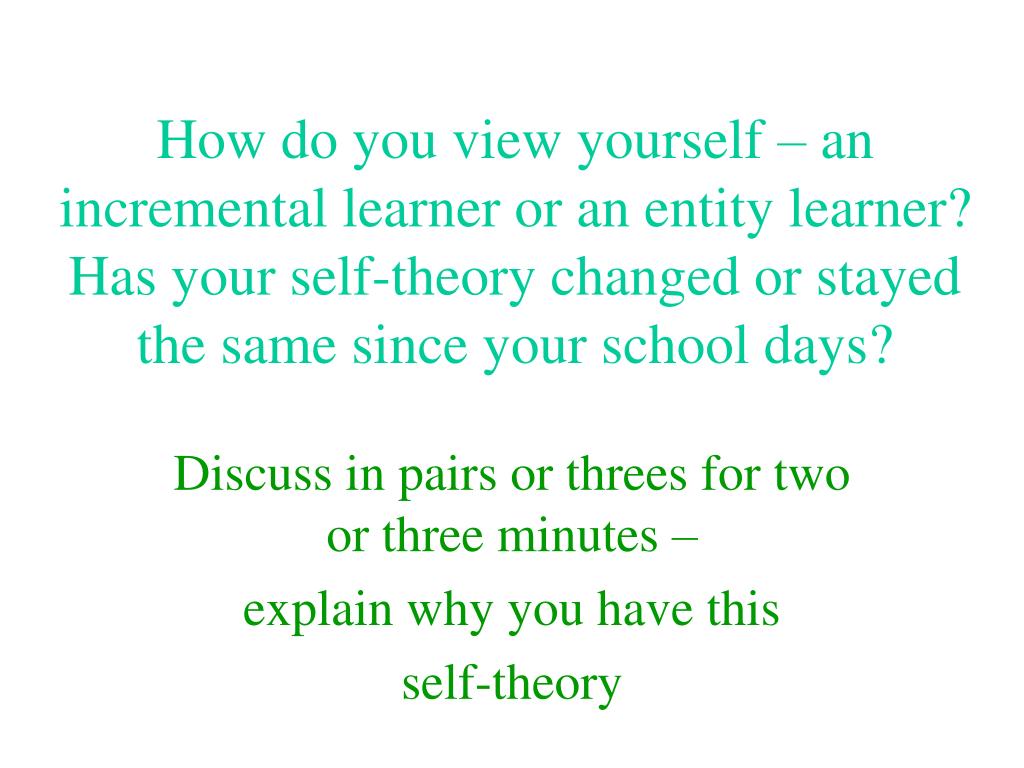 How do you view yourself – an incremental learner or an entity learner? Has your self-theory changed or stayed the same since your school days?

Discuss in pairs or threes for two or three minutes –

explain why you have this self-theory